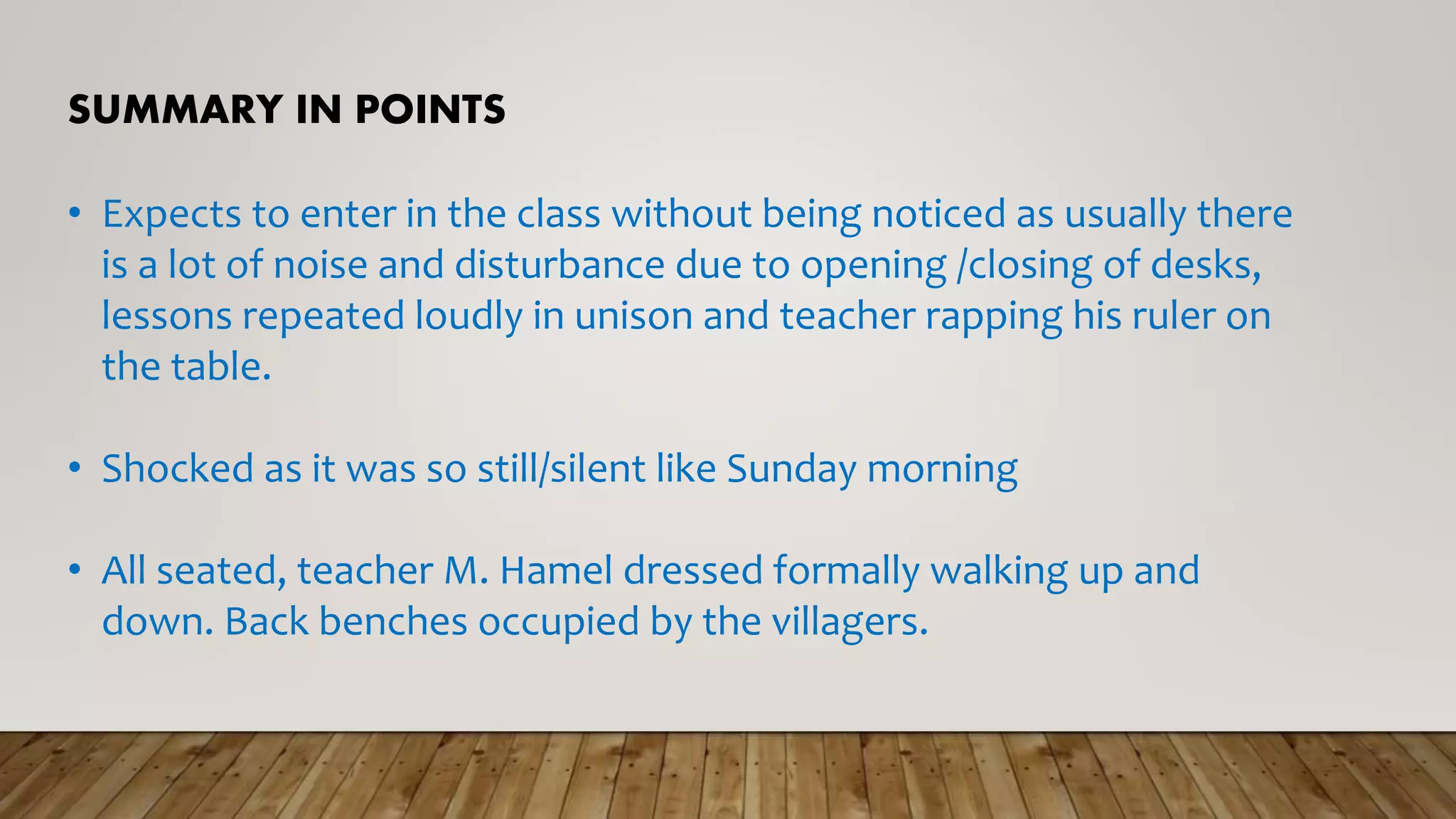 SUMMARY IN POINTS

• Expects to enter in the class without being noticed as usually there is a lot of noise and disturbance due to opening /closing of desks, lessons repeated loudly in unison and teacher rapping his ruler on the table.

• Shocked as it was so still/silent like Sunday morning

• All seated, teacher M. Hamel dressed formally walking up and down. Back benches occupied by the villagers.